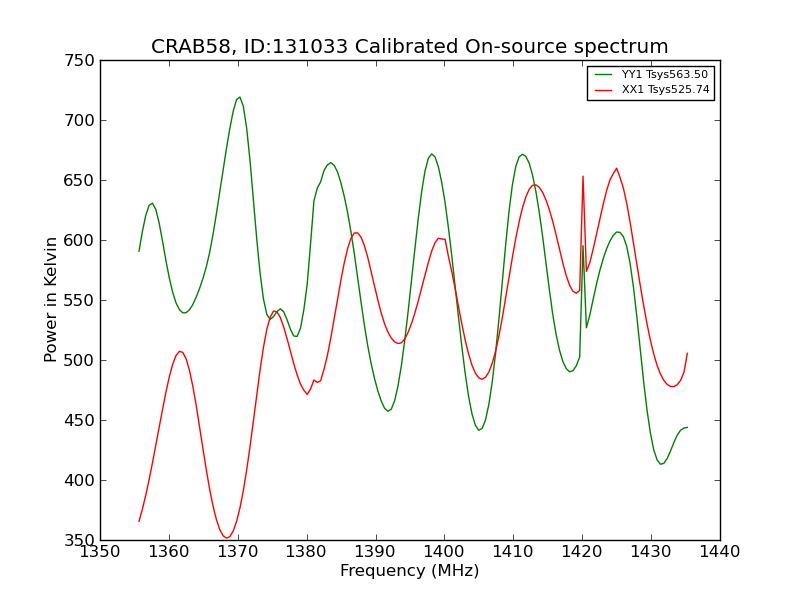 CRAB58, ID:131033 Calibrated On-source spectrum

YY1 Tsys563.50
XX1 Tsys525.74

Power in Kelvin

750
700
650
600
550
500
450
400
350

1350 1360 1370 1380 1390 1400 1410 1420 1430 1440

Frequency (MHz)